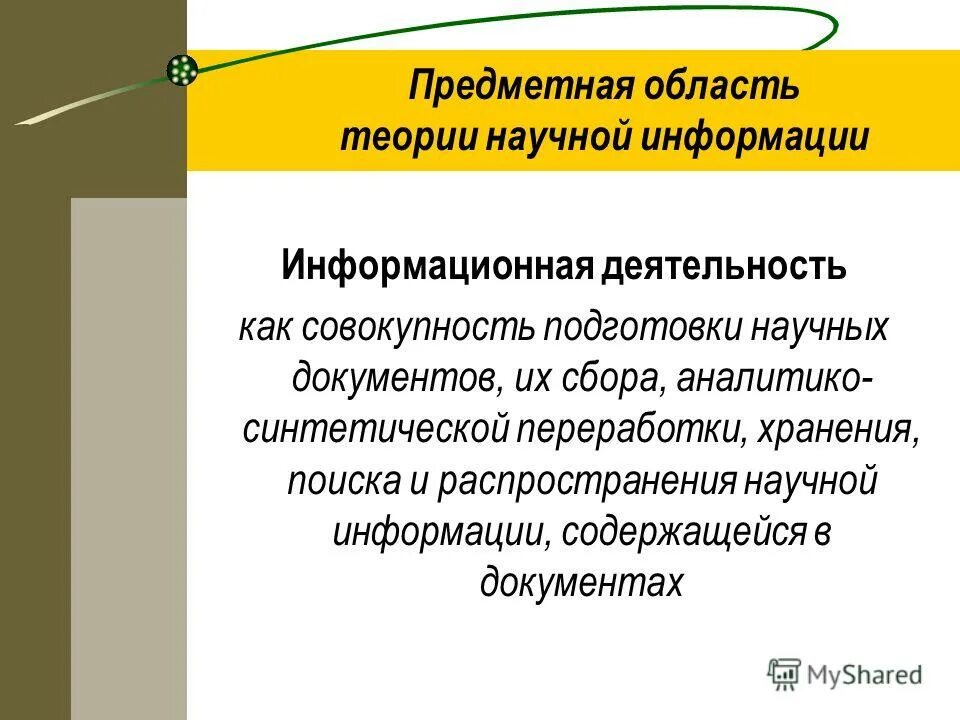 Предметная область теории научной информации

Информационная деятельность

как совокупность подготовки научных документов, их сбора, аналитико-синтетической переработки, хранения, поиска и распространения научной информации, содержащейся в документах

MyShared